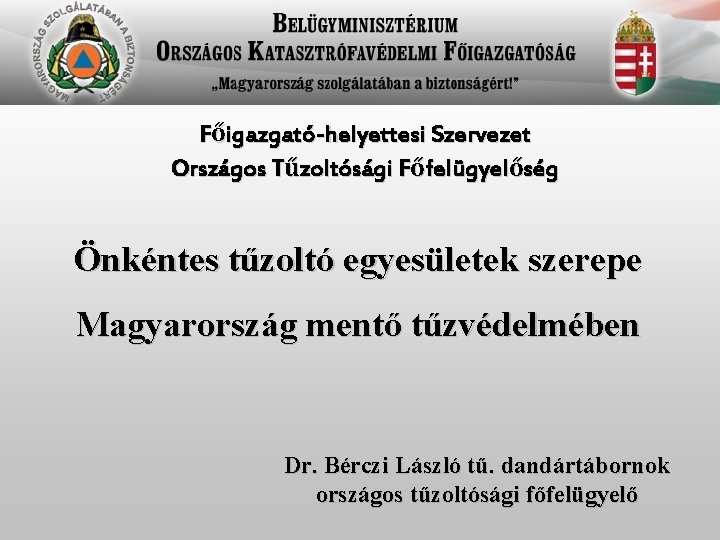 MAGYARORSZÁG SZOLGÁLATÁBAN A BIZTONSÁGÉRT

BELÜGYMINISZTÉRIUM
ORSZÁGOS KATASZTRÓFAVÉDELMI FŐIGAZGATÓSÁG
„Magyarország szolgálatában a biztonságért!”

Főigazgató-helyettesi Szervezet
Országos Tűzoltósági Főfelügyelőség

Önkéntes tűzoltó egyesületek szerepe
Magyarország mentő tűzvédelmében

Dr. Bérczi László tű. dandártábornok
országos tűzoltósági főfelügyelő